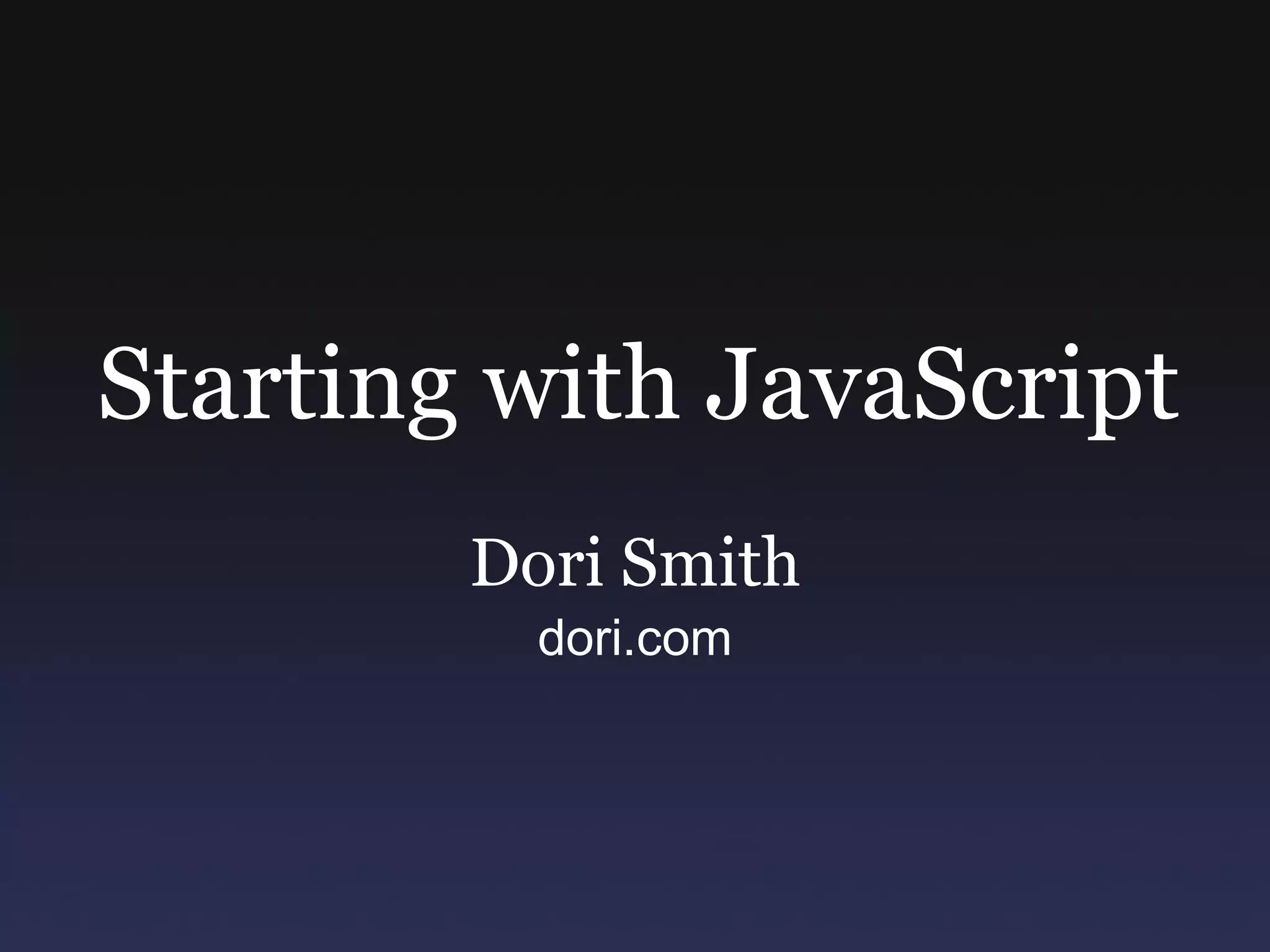 Starting with JavaScript

Dori Smith
dori.com